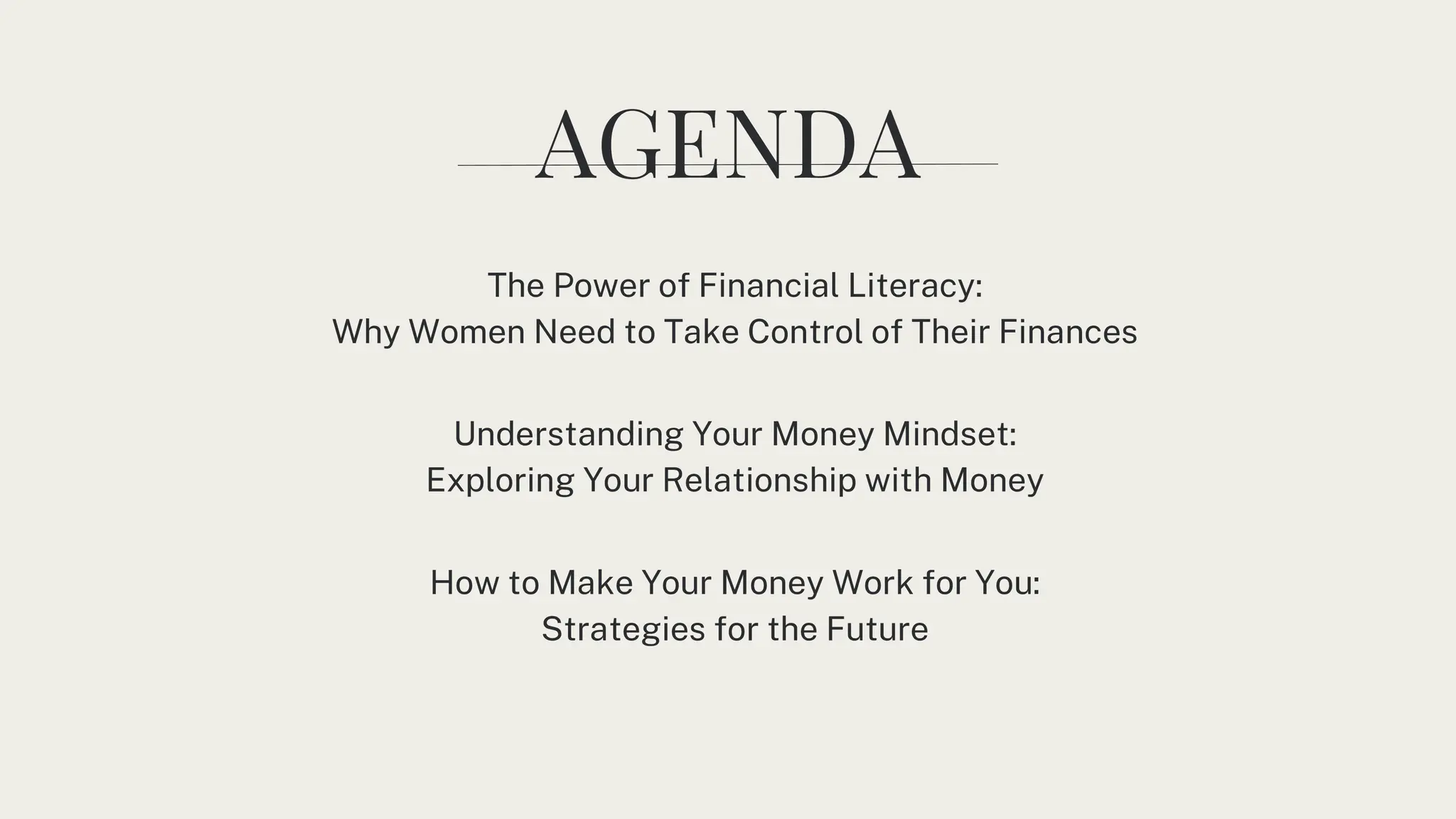 AGENDA

The Power of Financial Literacy:
Why Women Need to Take Control of Their Finances

Understanding Your Money Mindset:
Exploring Your Relationship with Money

How to Make Your Money Work for You:
Strategies for the Future